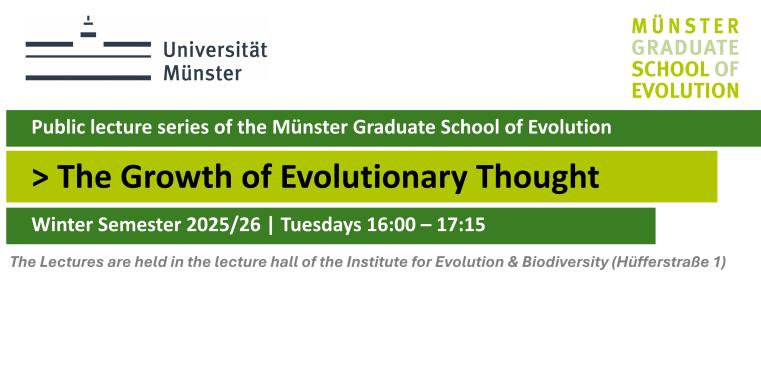 Universität Münster

MÜNSTER GRADUATE SCHOOL OF EVOLUTION

Public lecture series of the Münster Graduate School of Evolution

> The Growth of Evolutionary Thought

Winter Semester 2025/26 | Tuesdays 16:00 – 17:15

The Lectures are held in the lecture hall of the Institute for Evolution & Biodiversity (Hüfferstraße 1)